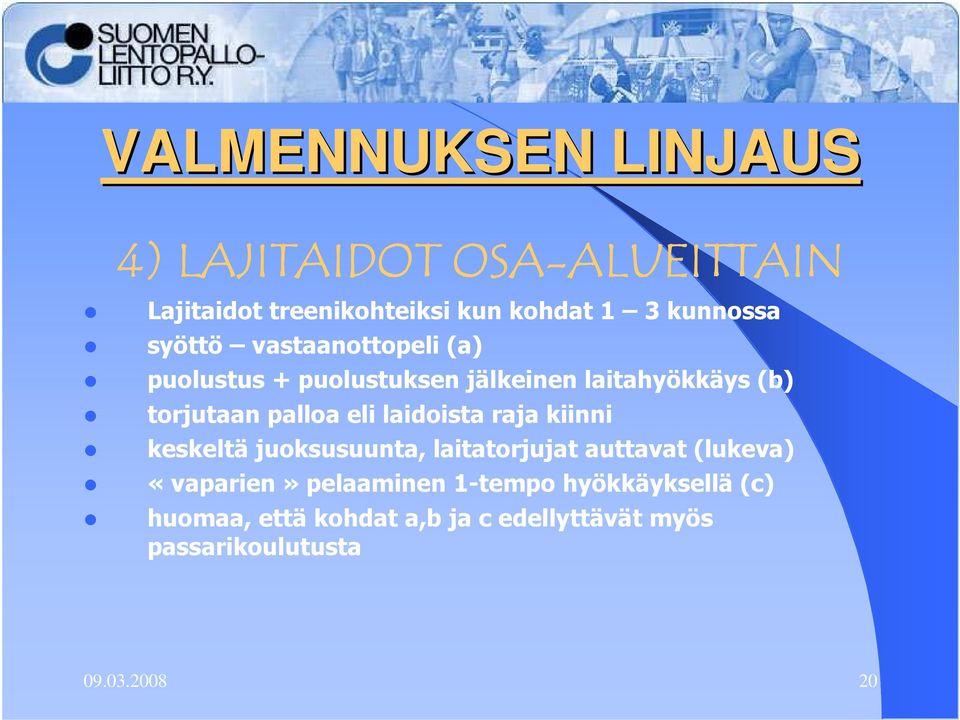 SUOMEN LENTOPALLO-LIITTO R.Y.

VALMENNUKSEN LINJAUS

4) LAJITAIDOT OSA-ALUEITTAIN

- Lajitaidot treenikohteiksi kun kohdat 1 – 3 kunnossa
- syöttö – vastaanottopeli (a)
- puolustus + puolustuksen jälkeinen laitahyökkäys (b)
- torjutaan palloa eli laidoista raja kiinni
- keskeltä juoksusuunta, laitatorjujat auttavat (lukeva)
- « vaparien » pelaaminen 1-tempo hyökkäyksellä (c)
- huomaa, että kohdat a,b ja c edellyttävät myös passarikoulutusta

09.03.2008

20